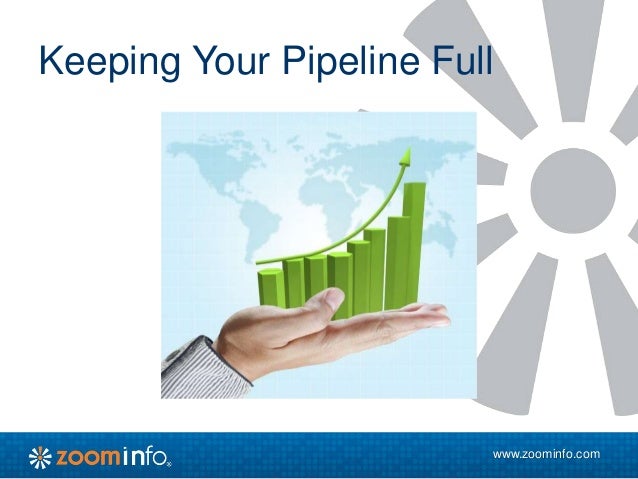 Keeping Your Pipeline Full

zoominfo®

www.zoominfo.com